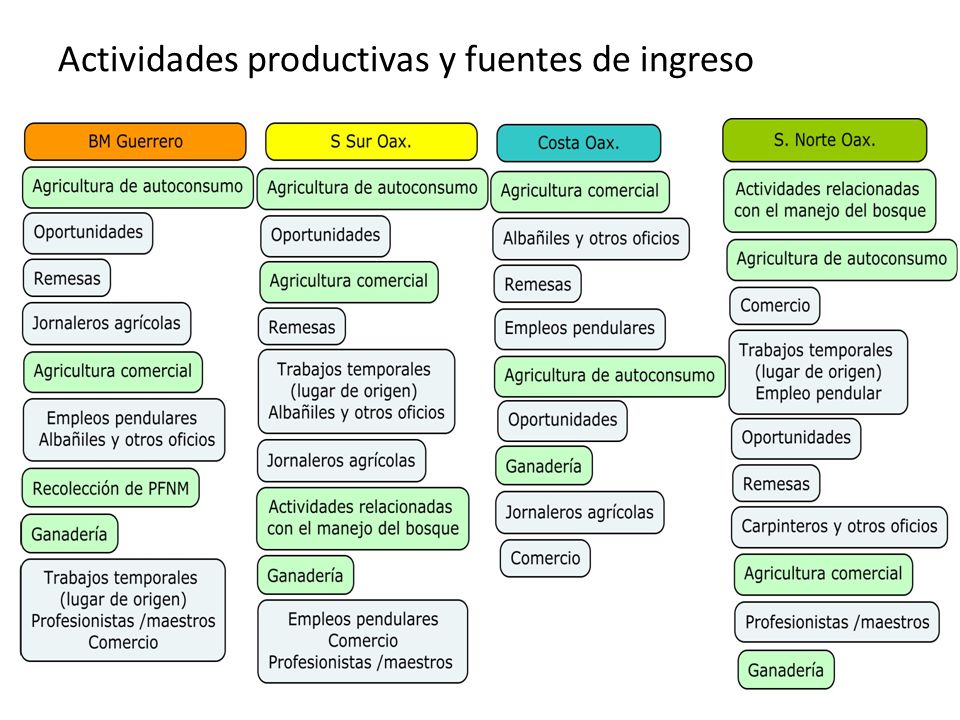 Actividades productivas y fuentes de ingreso

BM Guerrero

Agricultura de autoconsumo

Oportunidades

Remesas

Jornaleros agrícolas

Agricultura comercial

Empleos pendulares
Albañiles y otros oficios

Recolección de PFNM

Ganadería

Trabajos temporales
(lugar de origen)
Profesionistas /maestros
Comercio

S Sur Oax.

Agricultura de autoconsumo

Oportunidades

Agricultura comercial

Remesas

Trabajos temporales
(lugar de origen)
Albañiles y otros oficios

Jornaleros agrícolas

Actividades relacionadas
con el manejo del bosque

Ganadería

Empleos pendulares
Comercio
Profesionistas /maestros

Costa Oax.

Agricultura comercial

Albañiles y otros oficios

Remesas

Empleos pendulares

Agricultura de autoconsumo

Oportunidades

Ganadería

Jornaleros agrícolas

Comercio

S. Norte Oax.

Actividades relacionadas
con el manejo del bosque

Agricultura de autoconsumo

Comercio

Trabajos temporales
(lugar de origen)
Empleo pendular

Oportunidades

Remesas

Carpinteros y otros oficios

Agricultura comercial

Profesionistas /maestros

Ganadería